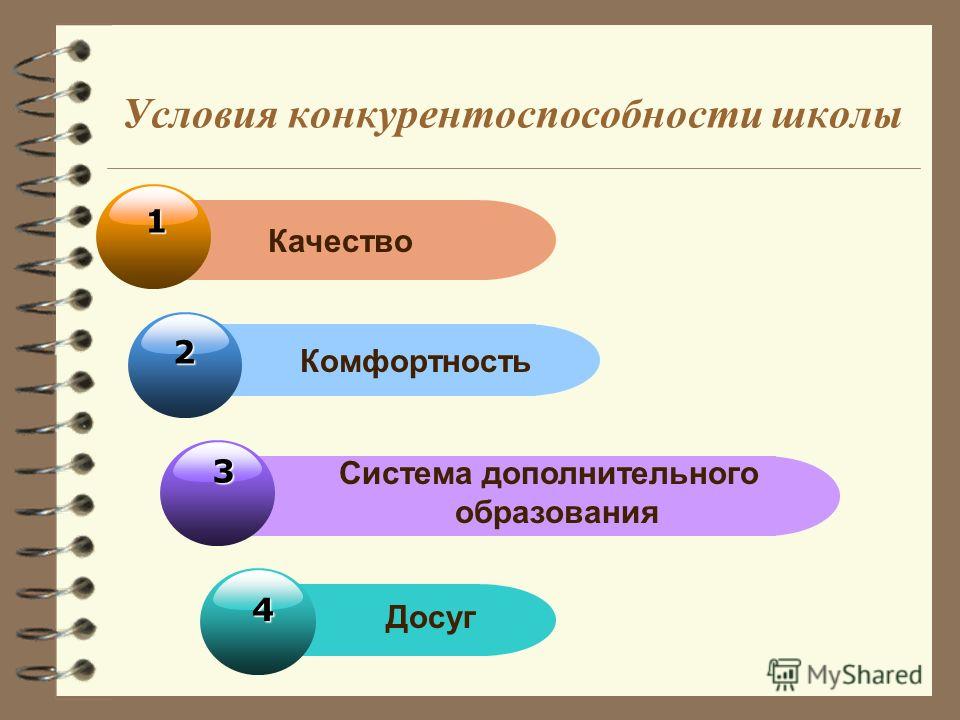 Условия конкурентоспособности школы

1 Качество

2 Комфортность

3 Система дополнительного образования

4 Досуг

MyShared